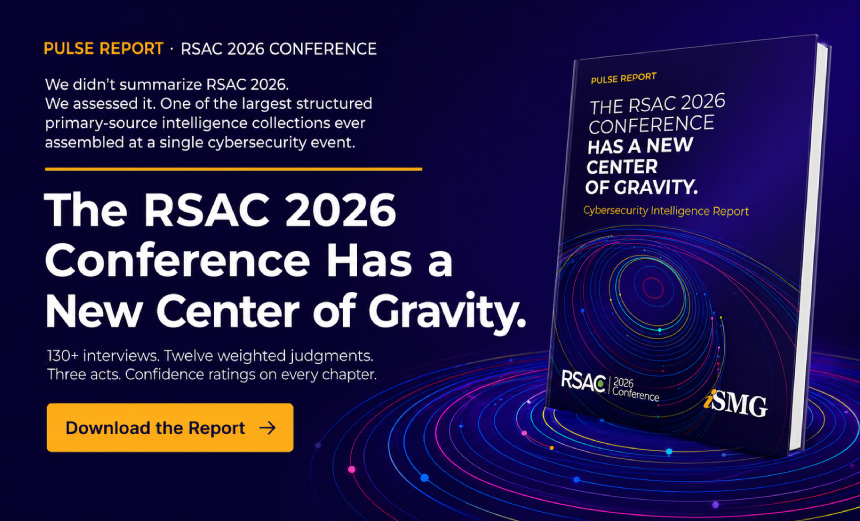 PULSE REPORT · RSAC 2026 CONFERENCE

We didn't summarize RSAC 2026. We assessed it. One of the largest structured primary-source intelligence collections ever assembled at a single cybersecurity event.

The RSAC 2026 Conference Has a New Center of Gravity.

130+ interviews. Twelve weighted judgments. Three acts. Confidence ratings on every chapter.

Download the Report →

PULSE REPORT

THE RSAC 2026 CONFERENCE HAS A NEW CENTER OF GRAVITY.

Cybersecurity Intelligence Report

RSAC 2026 Conference

iSMG